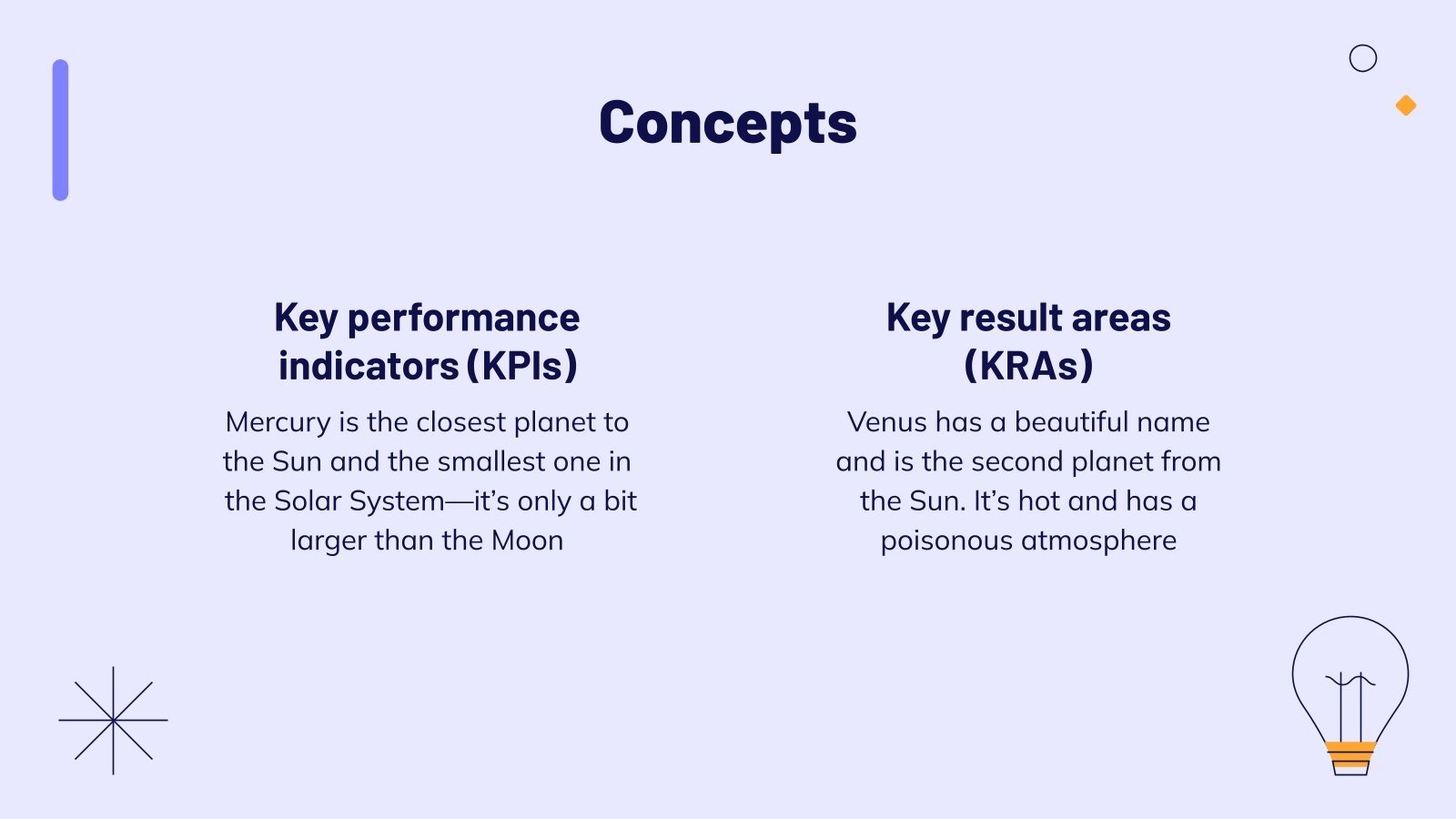 Concepts

Key performance indicators (KPIs)

Mercury is the closest planet to the Sun and the smallest one in the Solar System—it's only a bit larger than the Moon

Key result areas (KRAs)

Venus has a beautiful name and is the second planet from the Sun. It's hot and has a poisonous atmosphere